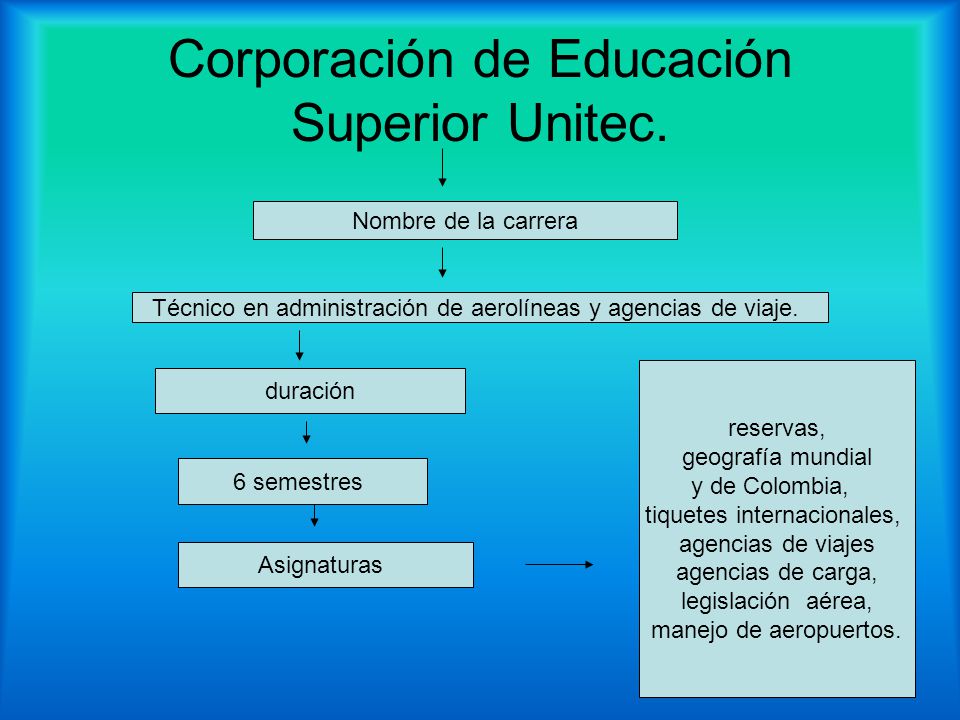 Corporación de Educación Superior Unitec.

Nombre de la carrera

Técnico en administración de aerolíneas y agencias de viaje.

duración

6 semestres

Asignaturas

reservas,
geografía mundial
y de Colombia,
tiquetes internacionales,
agencias de viajes
agencias de carga,
legislación aérea,
manejo de aeropuertos.